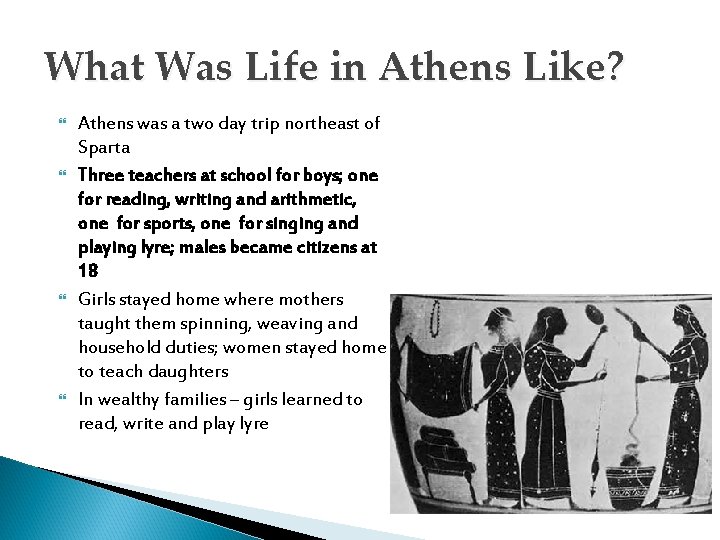 What Was Life in Athens Like?

Athens was a two day trip northeast of Sparta

Three teachers at school for boys; one for reading, writing and arithmetic, one for sports, one for singing and playing lyre; males became citizens at 18

Girls stayed home where mothers taught them spinning, weaving and household duties; women stayed home to teach daughters

In wealthy families – girls learned to read, write and play lyre